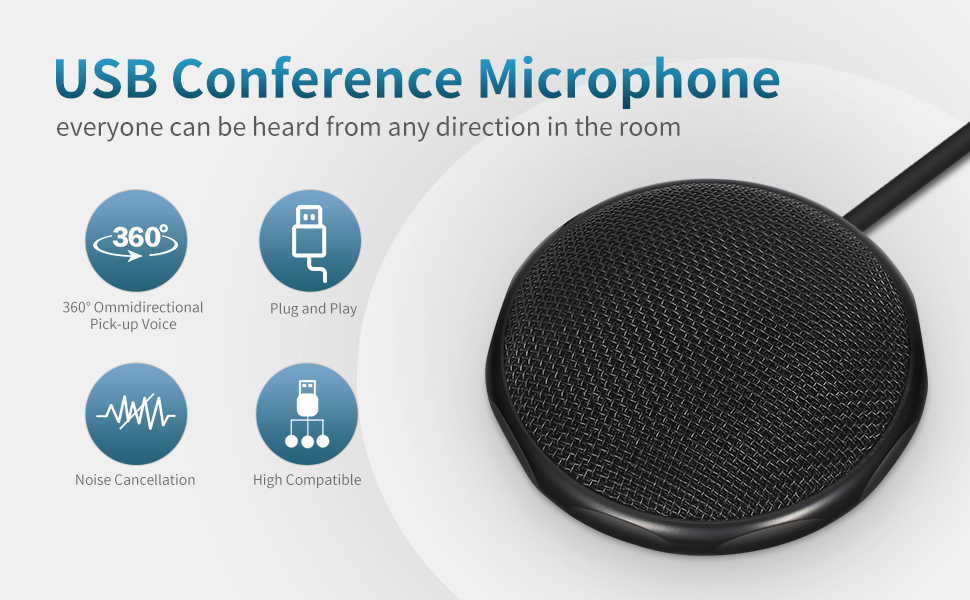 USB Conference Microphone

everyone can be heard from any direction in the room

360°

360° Ommidirectional Pick-up Voice

Plug and Play

Noise Cancellation

High Compatible